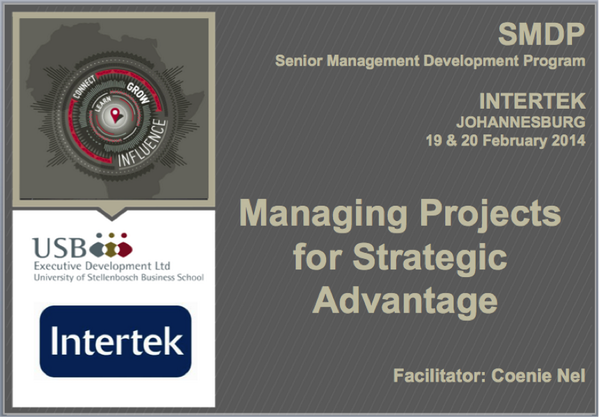 CONNECT
LEARN
GROW
INFLUENCE

USB
Executive Development Ltd
University of Stellenbosch Business School

Intertek

SMDP
Senior Management Development Program

INTERTEK
JOHANNESBURG
19 & 20 February 2014

Managing Projects for Strategic Advantage

Facilitator: Coenie Nel